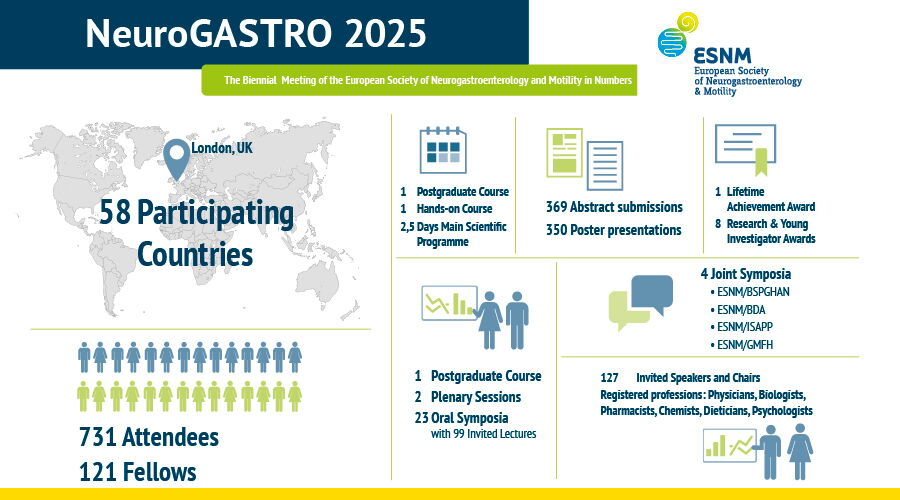 NeuroGASTRO 2025

The Biennial Meeting of the European Society of Neurogastroenterology and Motility in Numbers

ESNM
European Society of Neurogastroenterology & Motility

London, UK

58 Participating Countries

731 Attendees
121 Fellows

1 Postgraduate Course
1 Hands-on Course
2,5 Days Main Scientific Programme

369 Abstract submissions
350 Poster presentations

1 Lifetime Achievement Award
8 Research & Young Investigator Awards

1 Postgraduate Course
2 Plenary Sessions
23 Oral Symposia
with 99 Invited Lectures

4 Joint Symposia
• ESNM/BSPGHAN
• ESNM/BDA
• ESNM/ISAPP
• ESNM/GMFH

127 Invited Speakers and Chairs
Registered professions: Physicians, Biologists, Pharmacists, Chemists, Dieticians, Psychologists